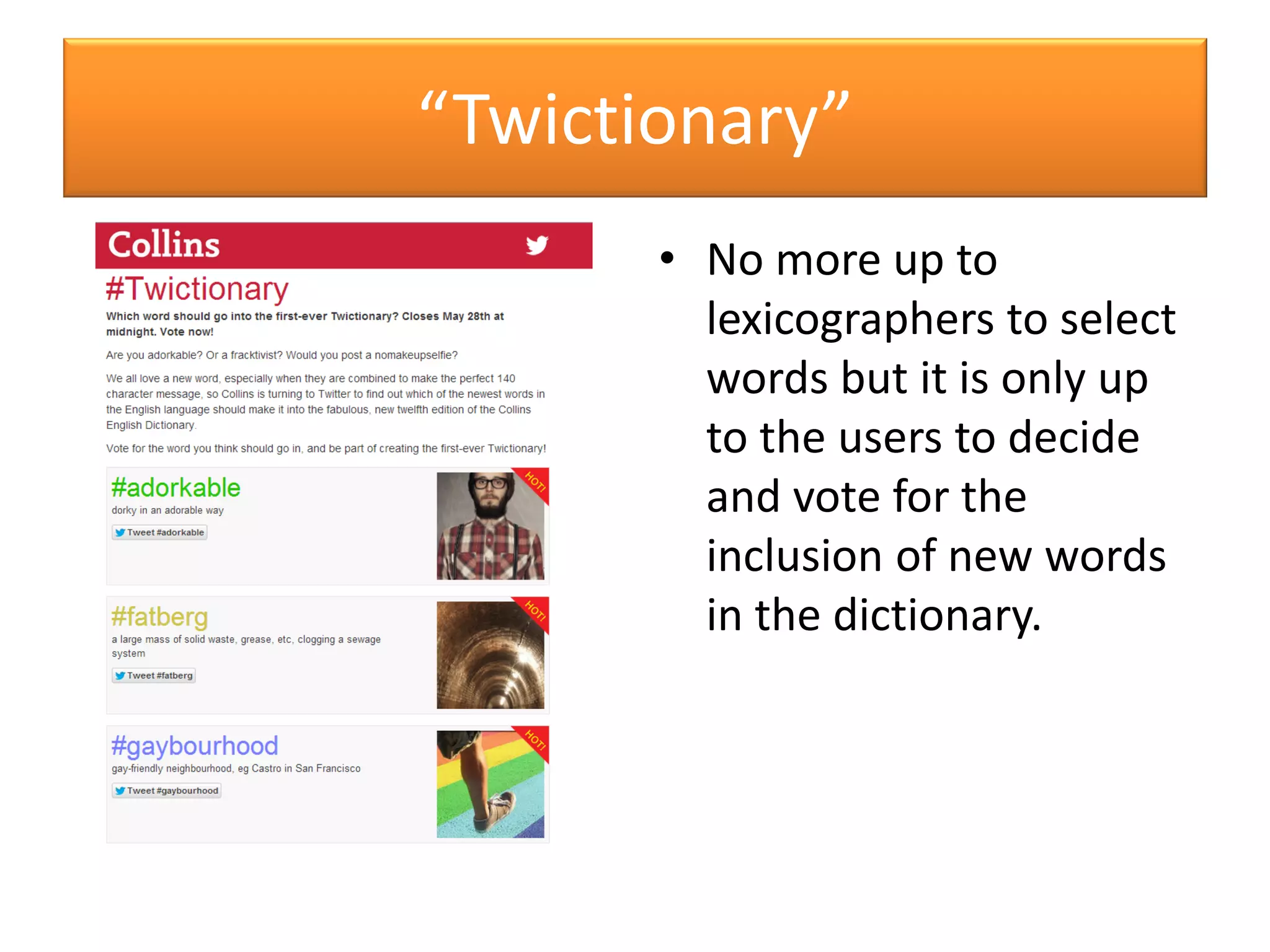 “Twictionary”

Collins

#Twictionary

Which word should go into the first-ever Twictionary? Closes May 28th at midnight. Vote now!

Are you adorkable? Or a fracktivist? Would you post a nomakeupselfie?

We all love a new word, especially when they are combined to make the perfect 140 character message, so Collins is turning to Twitter to find out which of the newest words in the English language should make it into the fabulous, new twelfth edition of the Collins English Dictionary.

Vote for the word you think should go in, and be part of creating the first-ever Twictionary!

#adorkable
dorky in an adorable way
Tweet #adorkable
HOT!

#fatberg
a large mass of solid waste, grease, etc, clogging a sewage system
Tweet #fatberg
HOT!

#gaybourhood
gay-friendly neighbourhood, eg Castro in San Francisco
Tweet #gaybourhood
HOT!

• No more up to lexicographers to select words but it is only up to the users to decide and vote for the inclusion of new words in the dictionary.